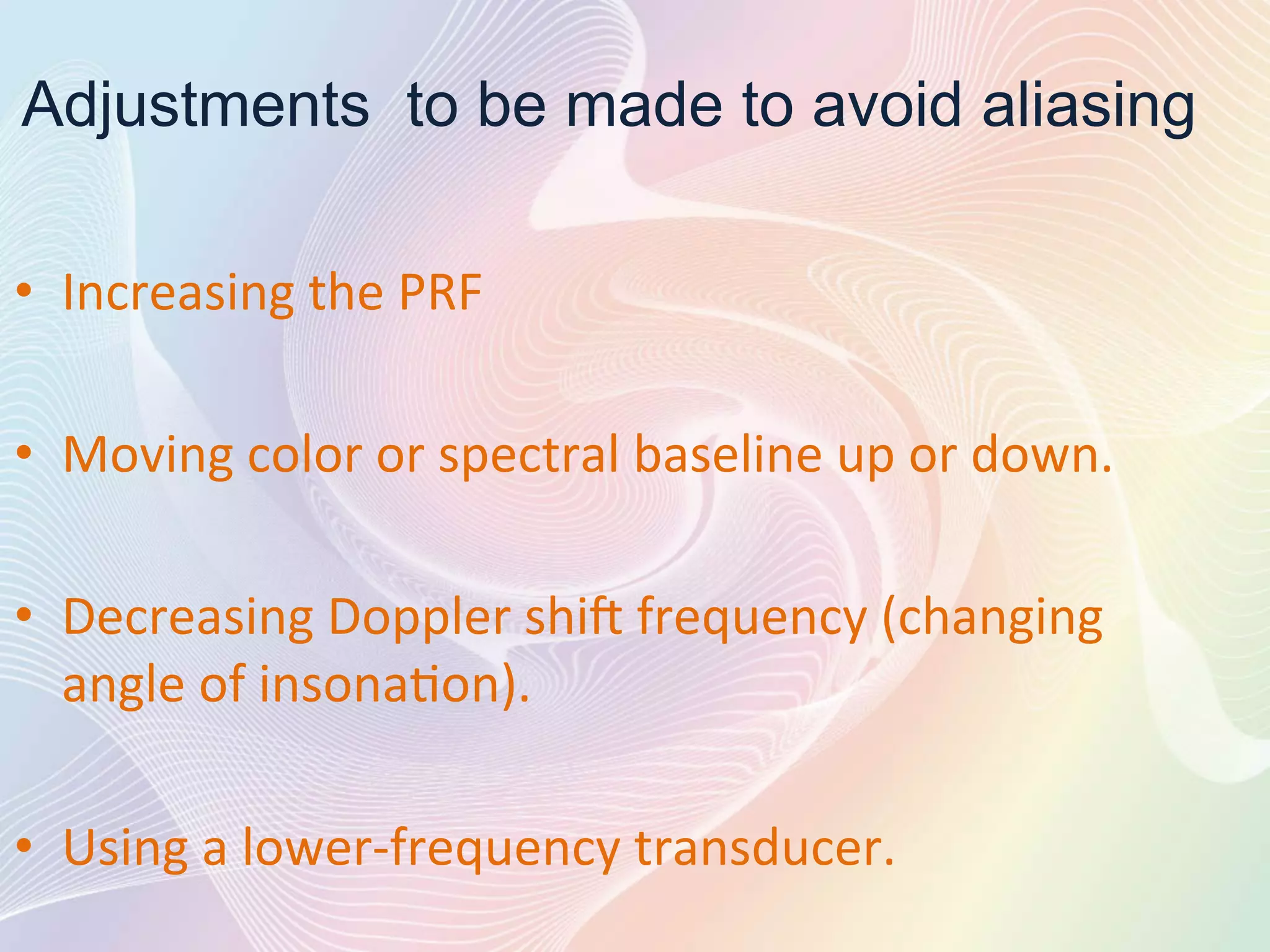 Adjustments  to be made to avoid aliasing

• Increasing the PRF

• Moving color or spectral baseline up or down.

• Decreasing Doppler shift frequency (changing angle of insonation).

• Using a lower-frequency transducer.